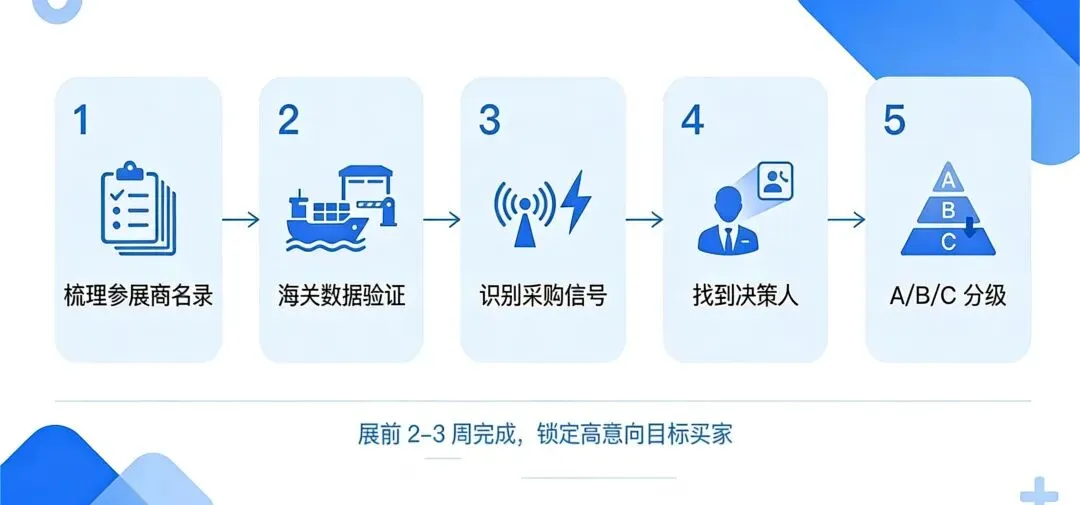 1
梳理参展商名录

2
海关数据验证

3
识别采购信号

4
找到决策人

5
A
B
C
A/B/C 分级

展前 2-3 周完成，锁定高意向目标买家